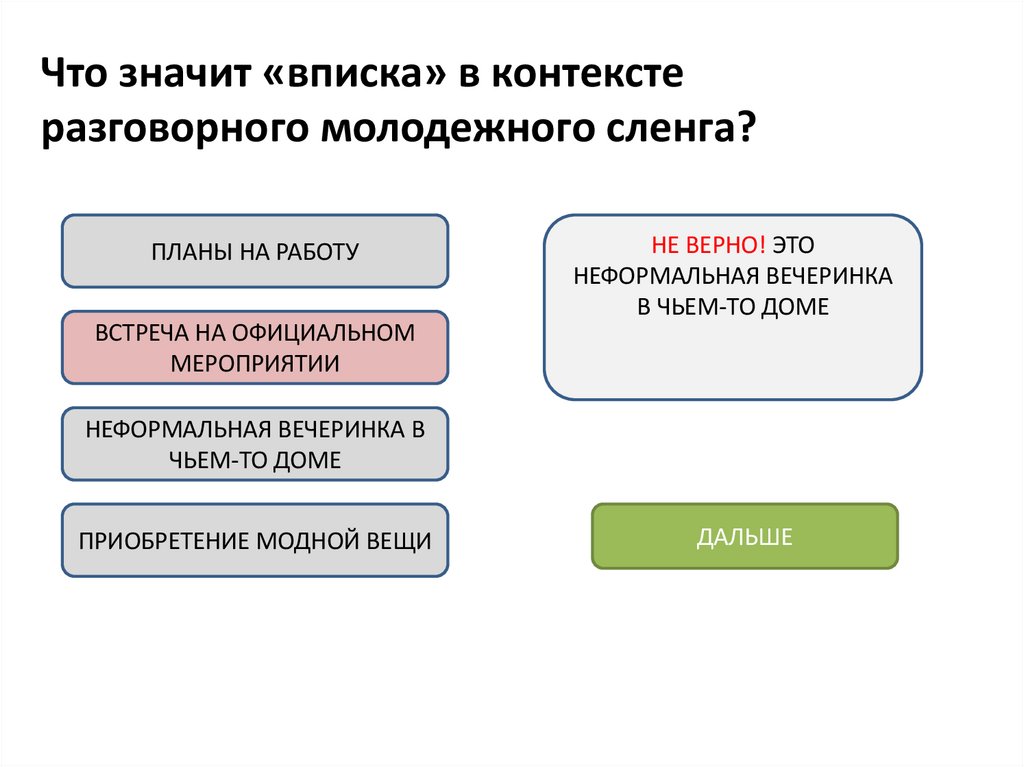 Что значит «вписка» в контексте разговорного молодежного сленга?

ПЛАНЫ НА РАБОТУ

ВСТРЕЧА НА ОФИЦИАЛЬНОМ МЕРОПРИЯТИИ

НЕФОРМАЛЬНАЯ ВЕЧЕРИНКА В ЧЬЕМ-ТО ДОМЕ

ПРИОБРЕТЕНИЕ МОДНОЙ ВЕЩИ

НЕ ВЕРНО! ЭТО НЕФОРМАЛЬНАЯ ВЕЧЕРИНКА В ЧЬЕМ-ТО ДОМЕ

ДАЛЬШЕ